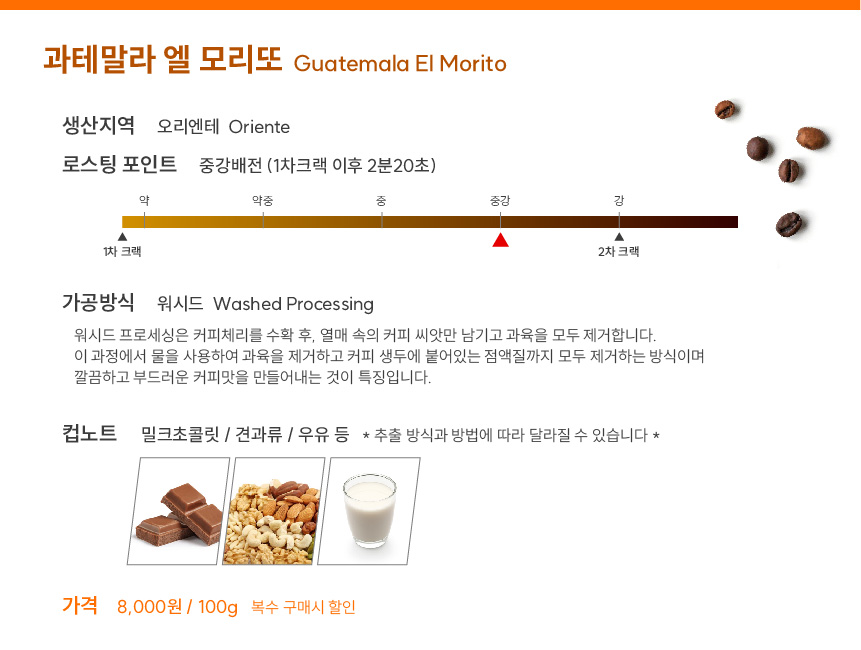 과테말라 엘 모리또 Guatemala El Morito

생산지역 오리엔테 Oriente

로스팅 포인트 중강배전 (1차크랙 이후 2분20초)

약 약중 중 중강 강

1차 크랙 2차 크랙

가공방식 워시드 Washed Processing

워시드 프로세싱은 커피체리를 수확 후, 열매 속의 커피 씨앗만 남기고 과육을 모두 제거합니다. 이 과정에서 물을 사용하여 과육을 제거하고 커피 생두에 붙어있는 점액질까지 모두 제거하는 방식이며 깔끔하고 부드러운 커피맛을 만들어내는 것이 특징입니다.

컵노트 밀크초콜릿 / 견과류 / 우유 등 * 추출 방식과 방법에 따라 달라질 수 있습니다 *

가격 8,000원 / 100g 복수 구매시 할인